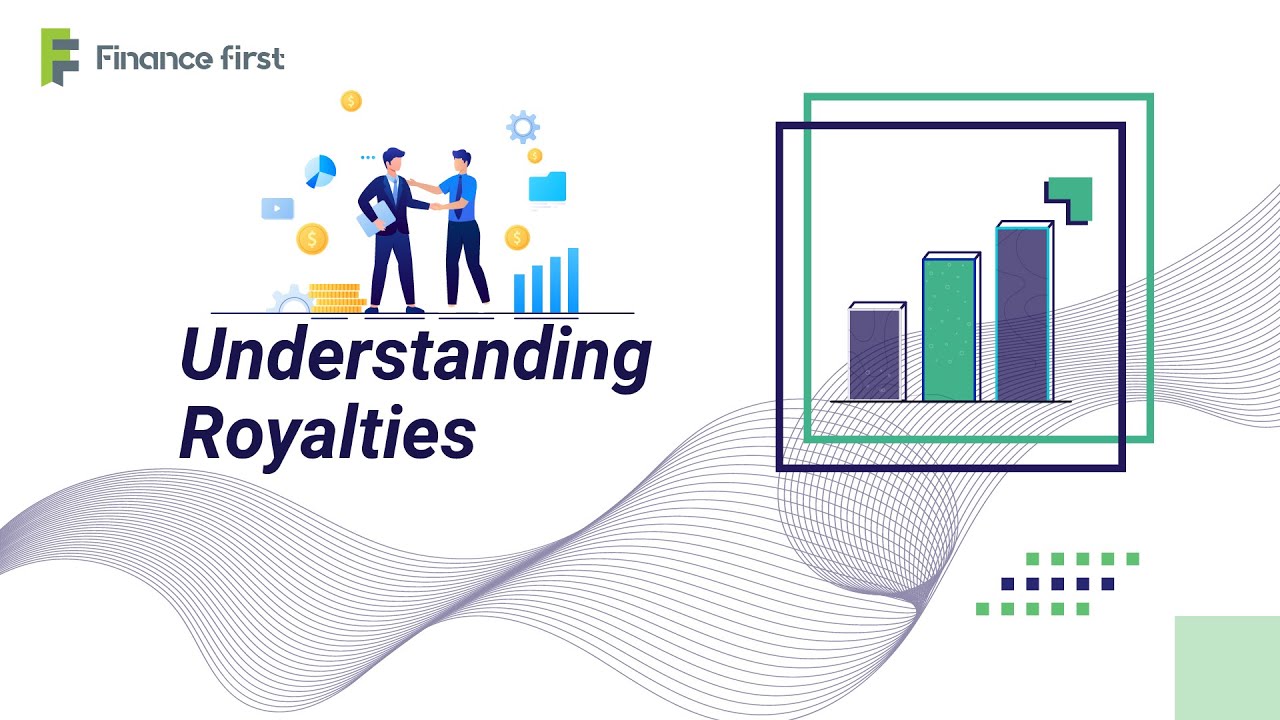 Finance first

Understanding Royalties